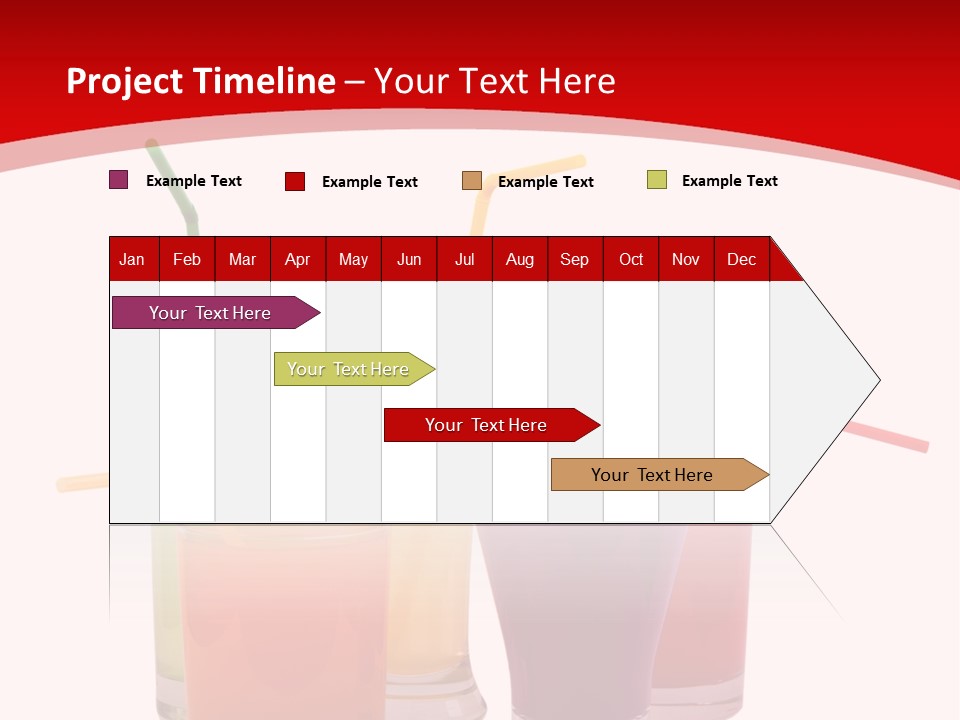 Project Timeline – Your Text Here

Example Text Example Text Example Text Example Text

| Jan | Feb | Mar | Apr | May | Jun | Jul | Aug | Sep | Oct | Nov | Dec |
|---|---|---|---|---|---|---|---|---|---|---|---|

Your Text Here

Your Text Here

Your Text Here

Your Text Here